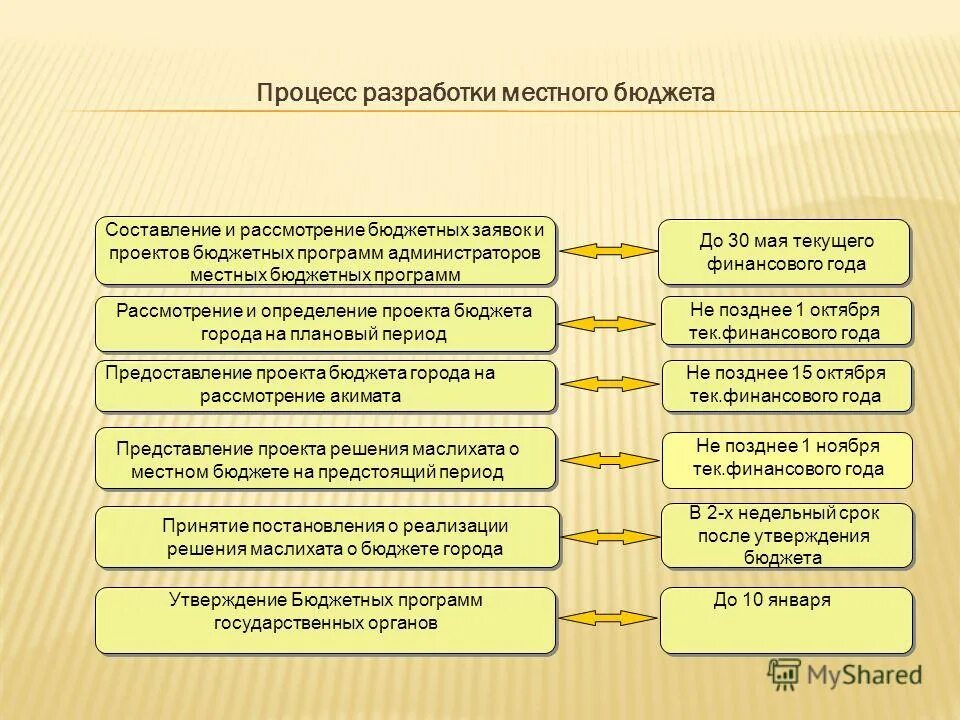 Процесс разработки местного бюджета

Составление и рассмотрение бюджетных заявок и проектов бюджетных программ администраторов местных бюджетных программ

До 30 мая текущего финансового года

Рассмотрение и определение проекта бюджета города на плановый период

Не позднее 1 октября тек.финансового года

Предоставление проекта бюджета города на рассмотрение акимата

Не позднее 15 октября тек.финансового года

Представление проекта решения маслихата о местном бюджете на предстоящий период

Не позднее 1 ноября тек.финансового года

Принятие постановления о реализации решения маслихата о бюджете города

В 2-х недельный срок после утверждения бюджета

Утверждение Бюджетных программ государственных органов

До 10 января

MyShared